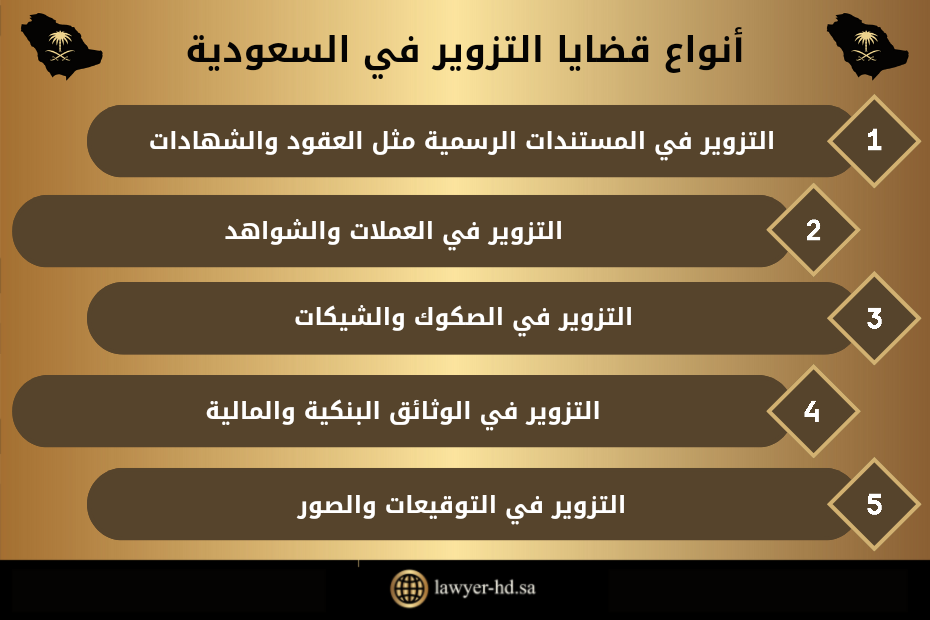 أنواع قضايا التزوير في السعودية

1
التزوير في المستندات الرسمية مثل العقود والشهادات

2
التزوير في العملات والشواهد

3
التزوير في الصكوك والشيكات

4
التزوير في الوثائق البنكية والمالية

5
التزوير في التوقيعات والصور

lawyer-hd.sa